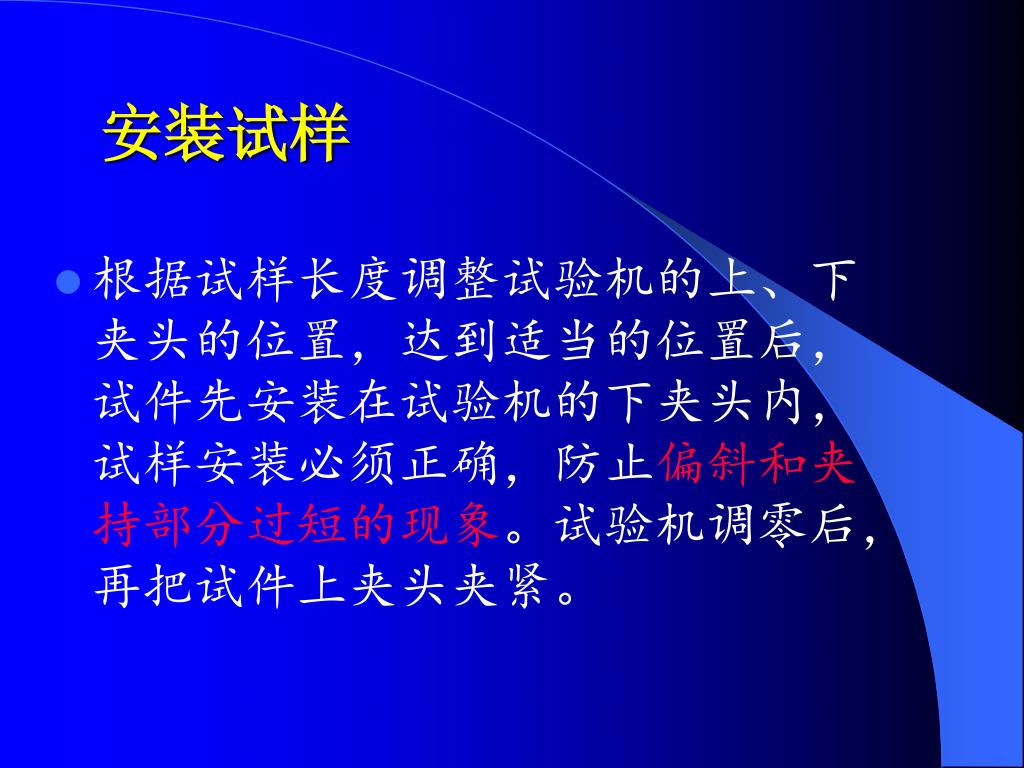 安装试样

根据试样长度调整试验机的上、下夹头的位置，达到适当的位置后，试件先安装在试验机的下夹头内，试样安装必须正确，防止偏斜和夹持部分过短的现象。试验机调零后，再把试件上夹头夹紧。